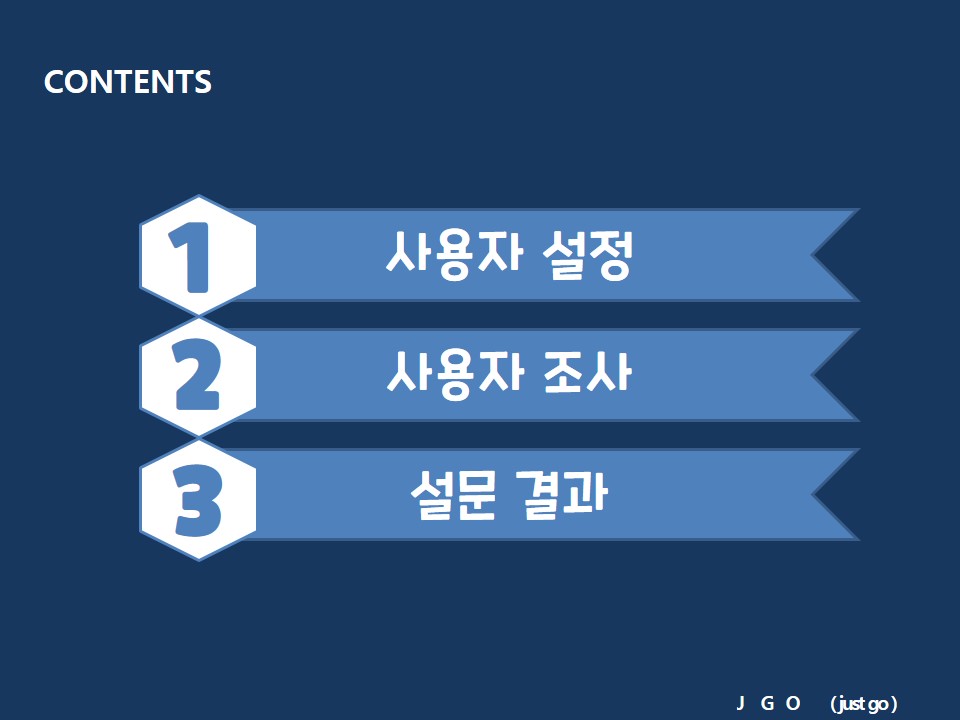 CONTENTS

1 사용자 설정

2 사용자 조사

3 설문 결과

J G O (just go)